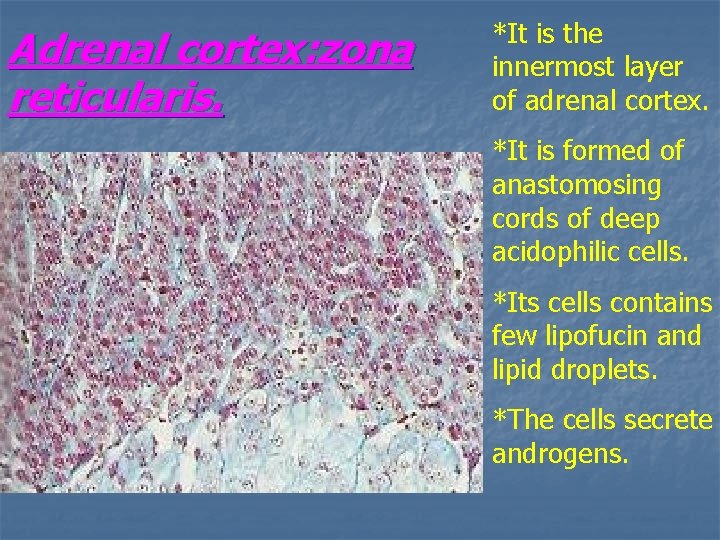 Adrenal cortex:zona reticularis.

*It is the innermost layer of adrenal cortex.

*It is formed of anastomosing cords of deep acidophilic cells.

*Its cells contains few lipofucin and lipid droplets.

*The cells secrete androgens.